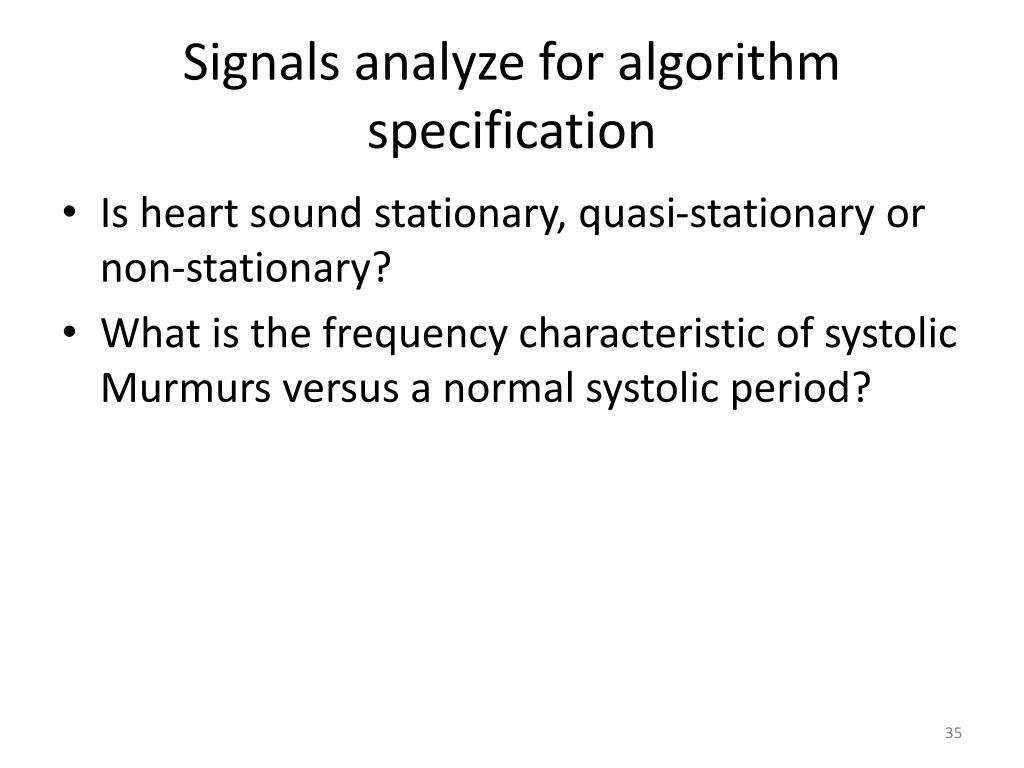 Signals analyze for algorithm specification

• Is heart sound stationary, quasi-stationary or non-stationary?
• What is the frequency characteristic of systolic Murmurs versus a normal systolic period?

35